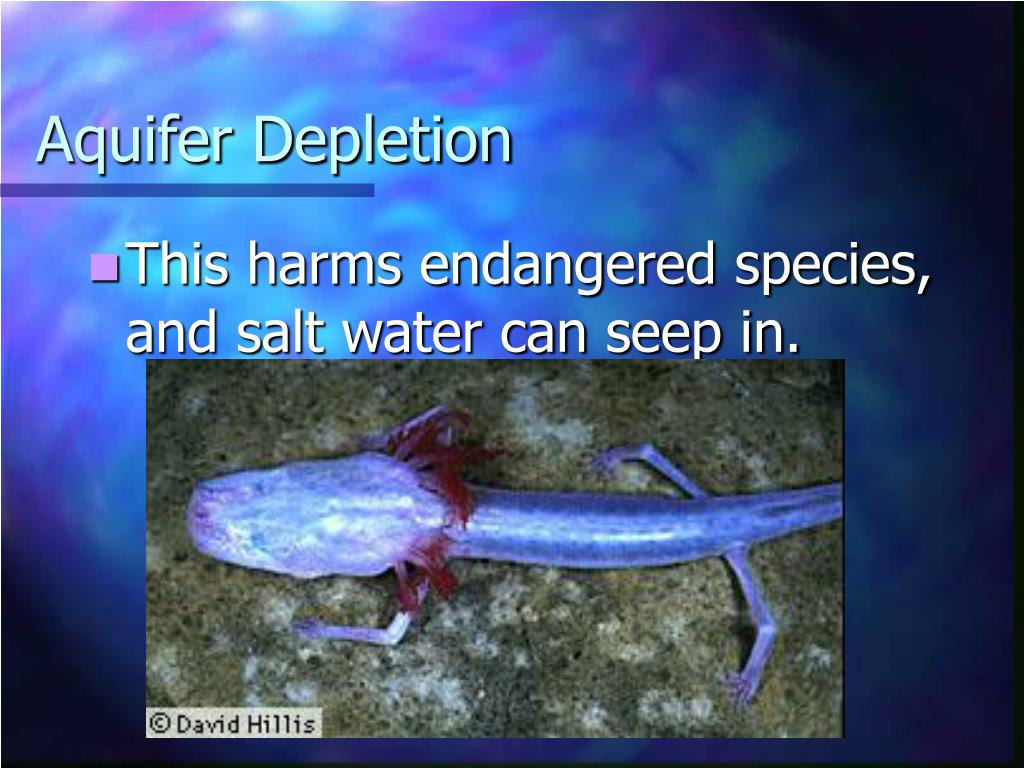 Aquifer Depletion

This harms endangered species, and salt water can seep in.

© David Hillis